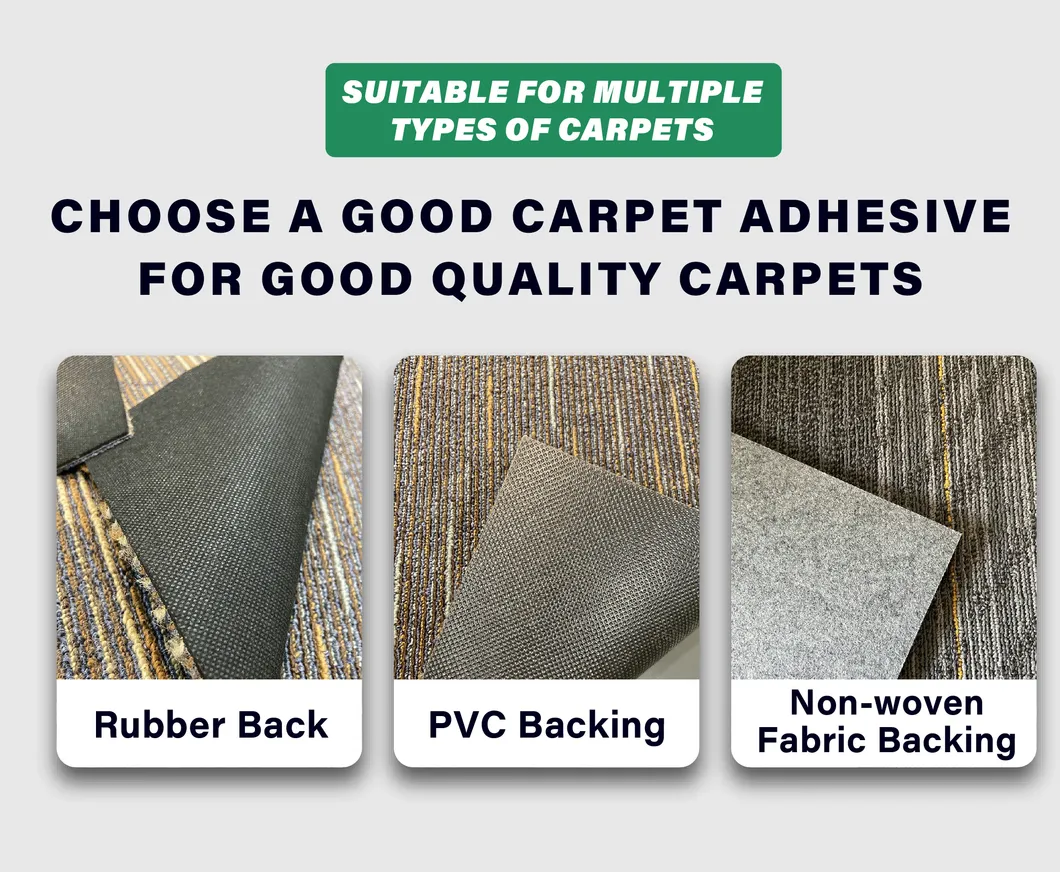 SUITABLE FOR MULTIPLE TYPES OF CARPETS

CHOOSE A GOOD CARPET ADHESIVE FOR GOOD QUALITY CARPETS

Rubber Back

PVC Backing

Non-woven Fabric Backing